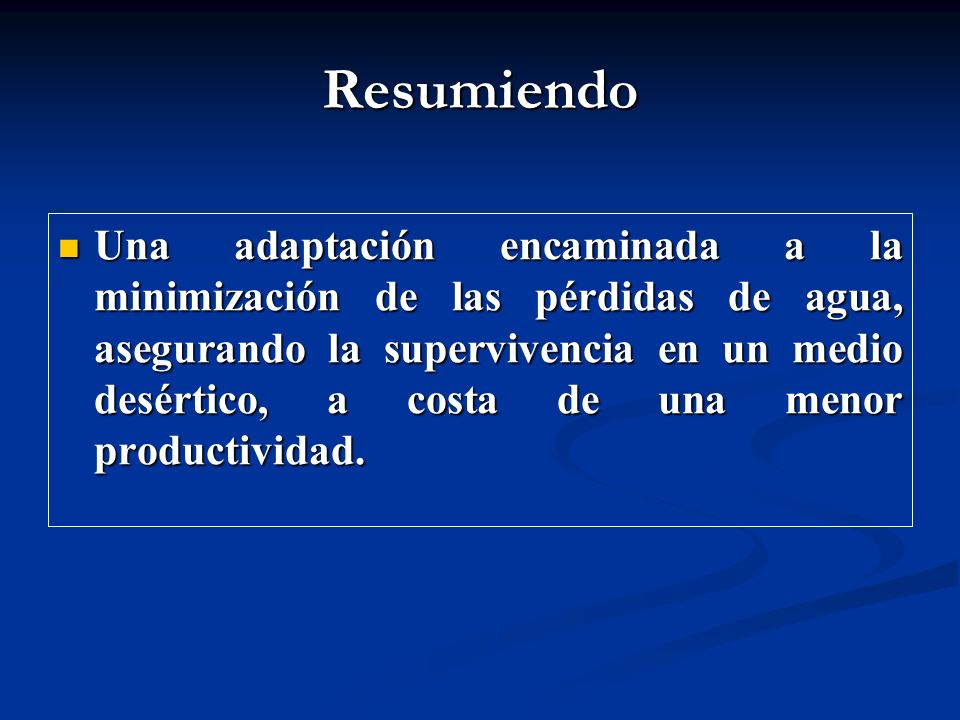 Resumiendo

Una adaptación encaminada a la minimización de las pérdidas de agua, asegurando la supervivencia en un medio desértico, a costa de una menor productividad.